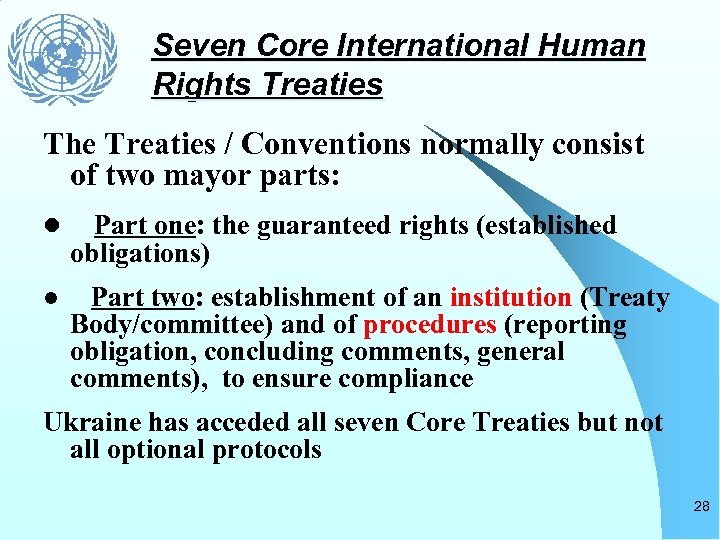 Seven Core International Human Rights Treaties

The Treaties / Conventions normally consist of two mayor parts:

● Part one: the guaranteed rights (established obligations)

● Part two: establishment of an institution (Treaty Body/committee) and of procedures (reporting obligation, concluding comments, general comments), to ensure compliance

Ukraine has acceded all seven Core Treaties but not all optional protocols

28